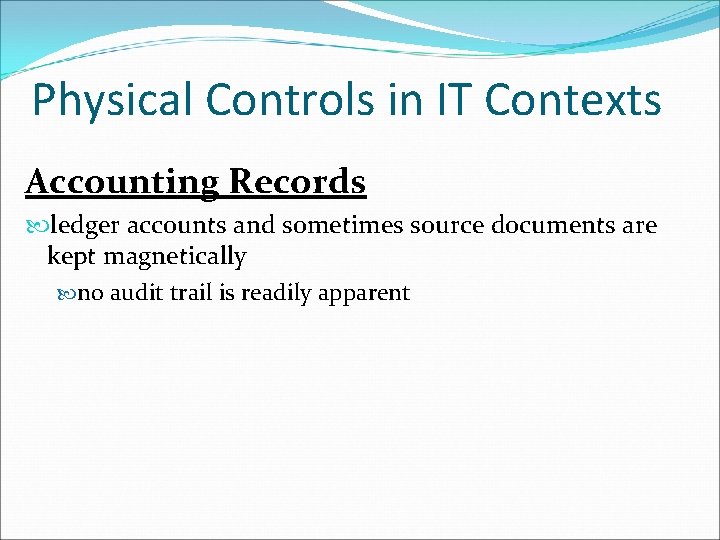 Physical Controls in IT Contexts

Accounting Records

ledger accounts and sometimes source documents are kept magnetically

no audit trail is readily apparent